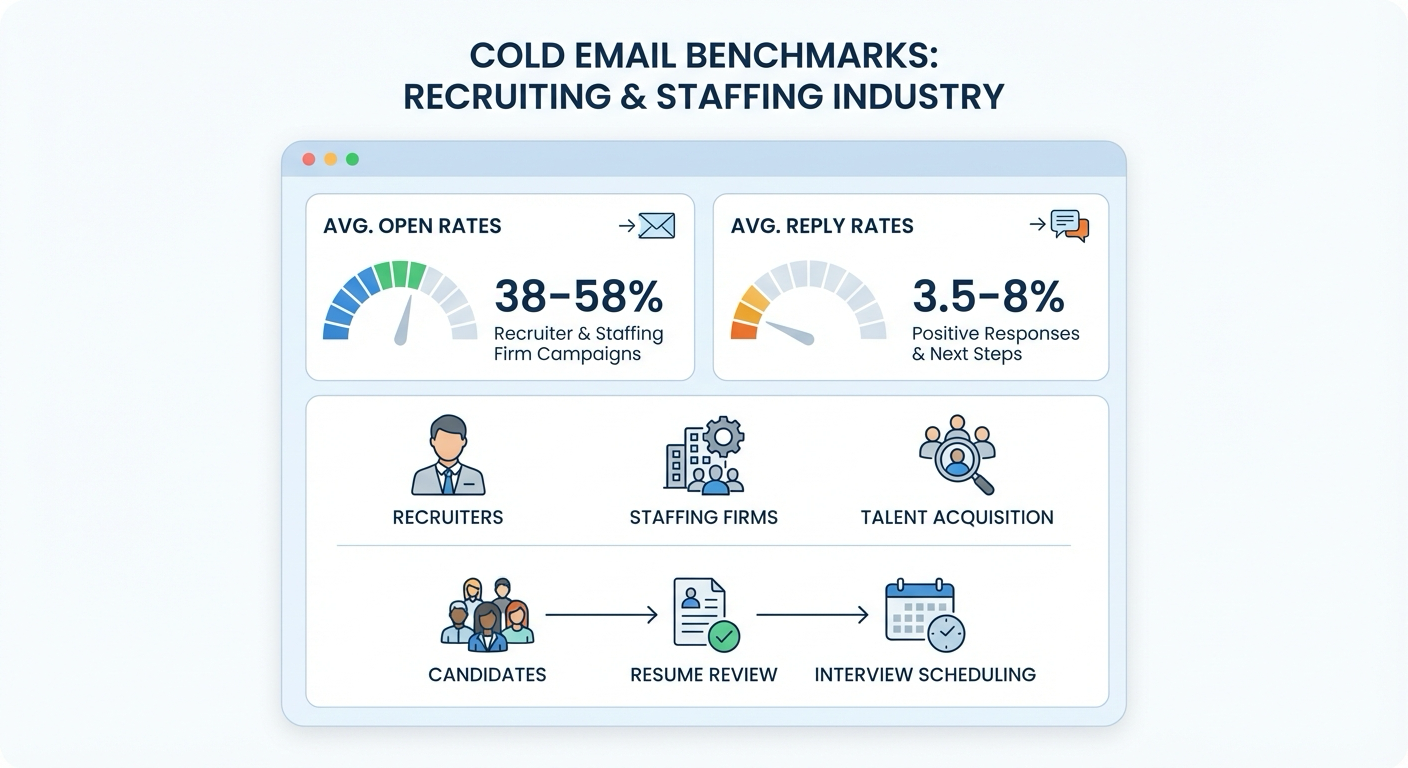 COLD EMAIL BENCHMARKS:
RECRUITING & STAFFING INDUSTRY

AVG. OPEN RATES

38–58%
Recruiter & Staffing Firm Campaigns

AVG. REPLY RATES

3.5–8%
Positive Responses & Next Steps

RECRUITERS

STAFFING FIRMS

TALENT ACQUISITION

CANDIDATES

RESUME REVIEW

INTERVIEW SCHEDULING